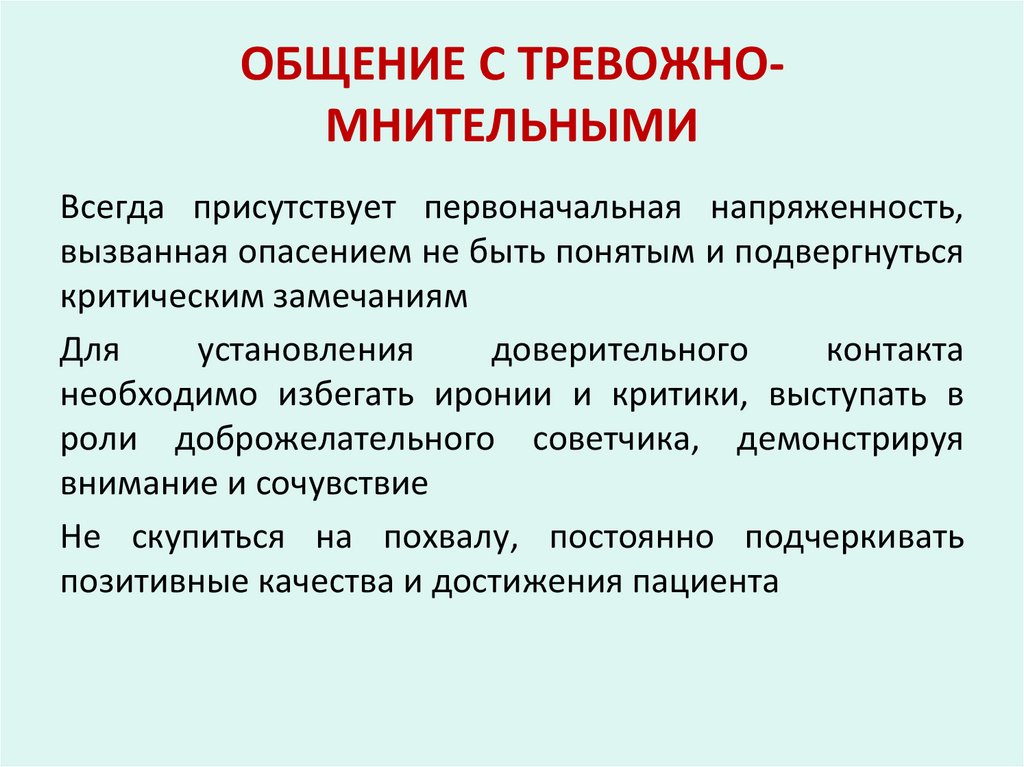 ОБЩЕНИЕ С ТРЕВОЖНО-МНИТЕЛЬНЫМИ

Всегда присутствует первоначальная напряженность, вызванная опасением не быть понятым и подвергнуться критическим замечаниям

Для установления доверительного контакта необходимо избегать иронии и критики, выступать в роли доброжелательного советчика, демонстрируя внимание и сочувствие

Не скупиться на похвалу, постоянно подчеркивать позитивные качества и достижения пациента